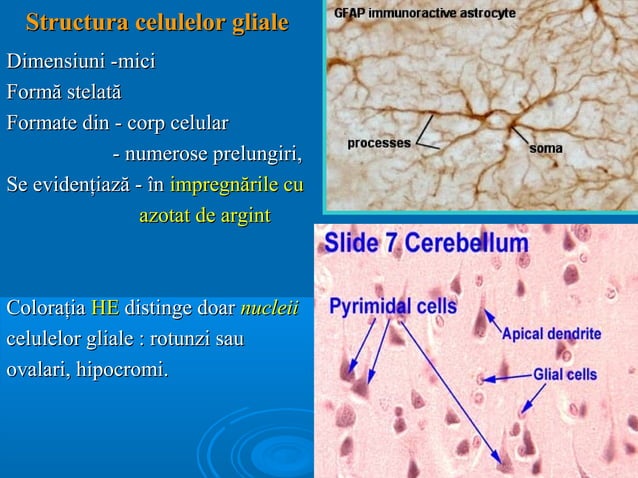 Structura celulelor gliale

Dimensiuni -mici
Formă stelată
Formate din - corp celular
- numerose prelungiri,
Se evidențiază - în impregnările cu azotat de argint

Colorația HE distinge doar nucleii celulelor gliale : rotunzi sau ovalari, hipocromi.

GFAP immunoractive astrocyte

processes

soma

Slide 7 Cerebellum

Pyrimidal cells

Apical dendrite

Glial cells